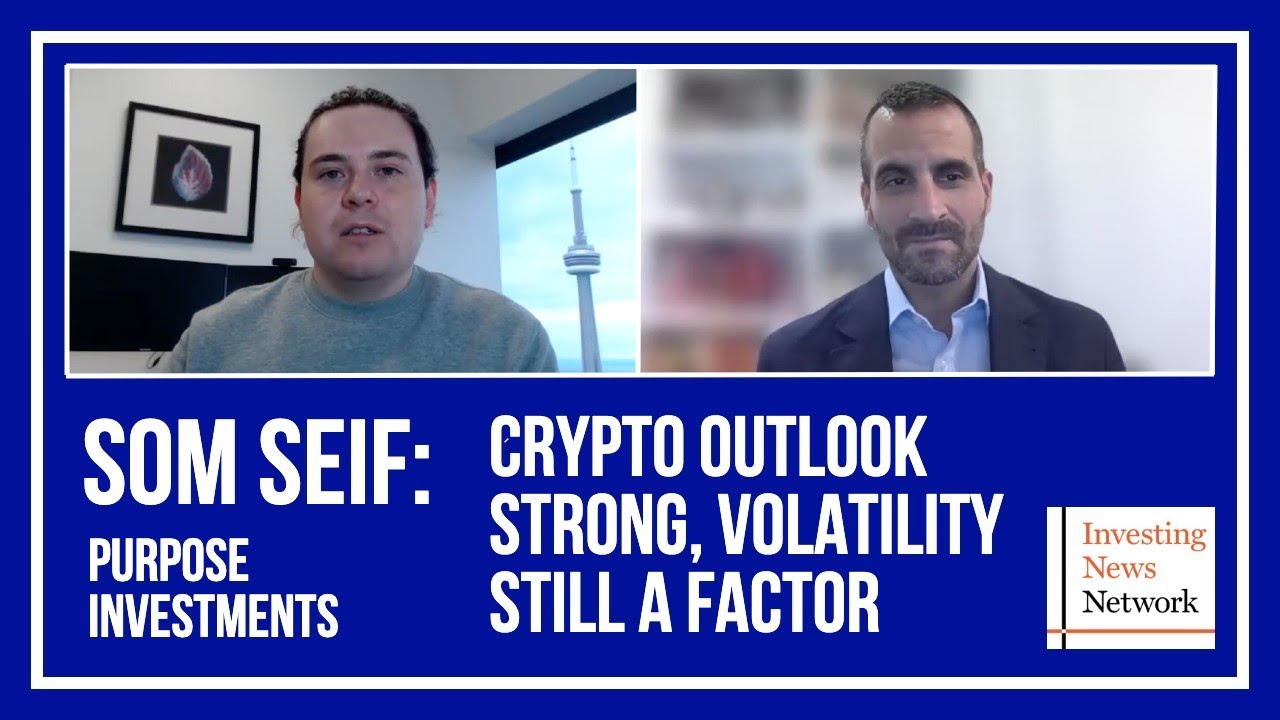 SOM SEIF:
PURPOSE INVESTMENTS

CRYPTO OUTLOOK STRONG, VOLATILITY STILL A FACTOR

Investing News Network